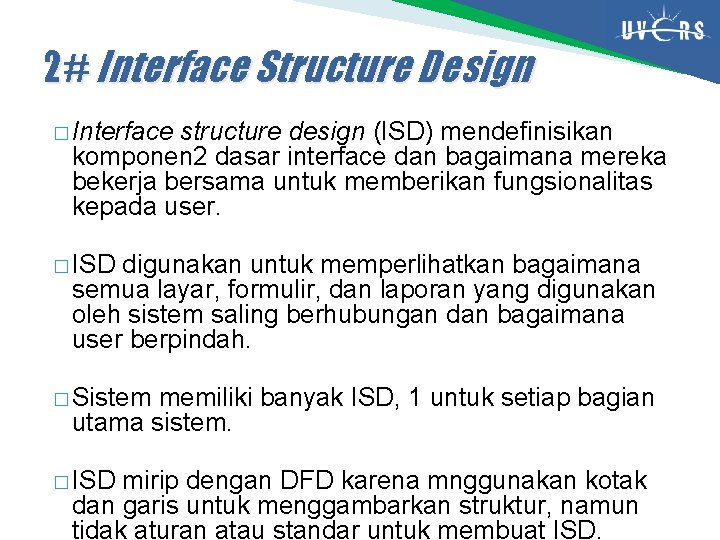 UVERS

2# Interface Structure Design

□ Interface structure design (ISD) mendefinisikan komponen2 dasar interface dan bagaimana mereka bekerja bersama untuk memberikan fungsionalitas kepada user.

□ ISD digunakan untuk memperlihatkan bagaimana semua layar, formulir, dan laporan yang digunakan oleh sistem saling berhubungan dan bagaimana user berpindah.

□ Sistem memiliki banyak ISD, 1 untuk setiap bagian utama sistem.

□ ISD mirip dengan DFD karena mnggunakan kotak dan garis untuk menggambarkan struktur, namun tidak aturan atau standar untuk membuat ISD.